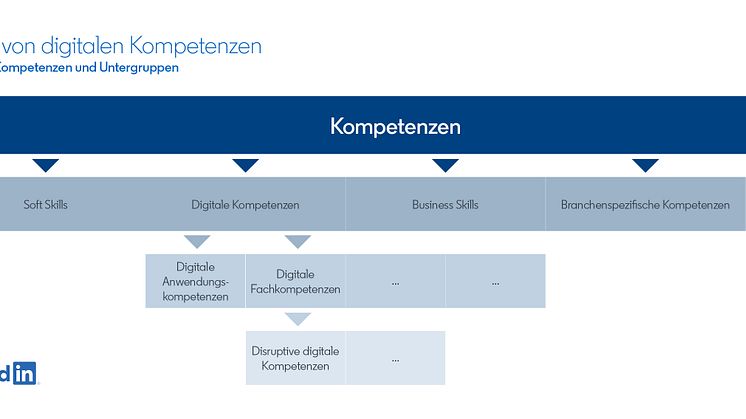 von digitalen Kompetenzen
Kompetenzen und Untergruppen

Kompetenzen

Soft Skills

Digitale Kompetenzen

Business Skills

Branchenspezifische Kompetenzen

Digitale Anwendungskompetenzen

Digitale Fachkompetenzen

...

...

Disruptive digitale Kompetenzen

...

d in